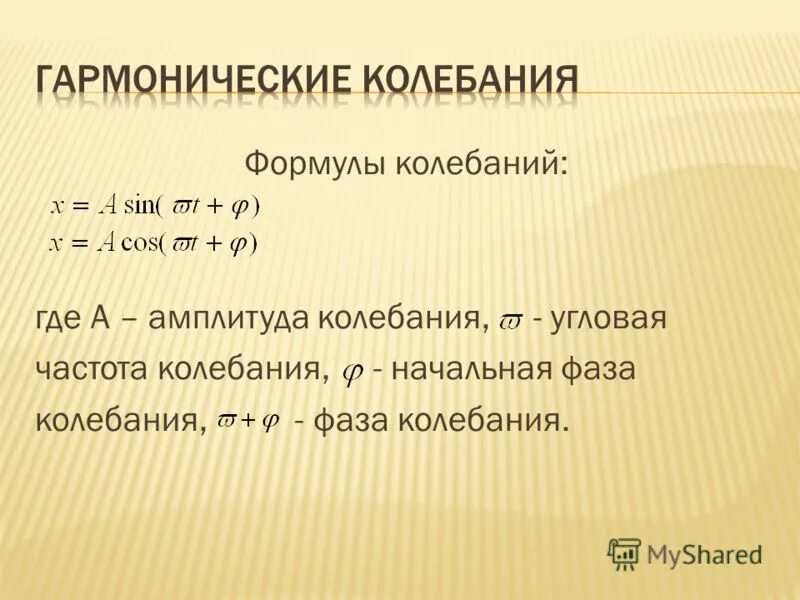 ГАРМОНИЧЕСКИЕ КОЛЕБАНИЯ

Формулы колебаний:

$x = A\sin(\varpi t + \varphi)$
$x = A\cos(\varpi t + \varphi)$

где А – амплитуда колебания, $\varpi$ - угловая частота колебания, $\varphi$ - начальная фаза колебания, $\varpi + \varphi$ - фаза колебания.

MyShared